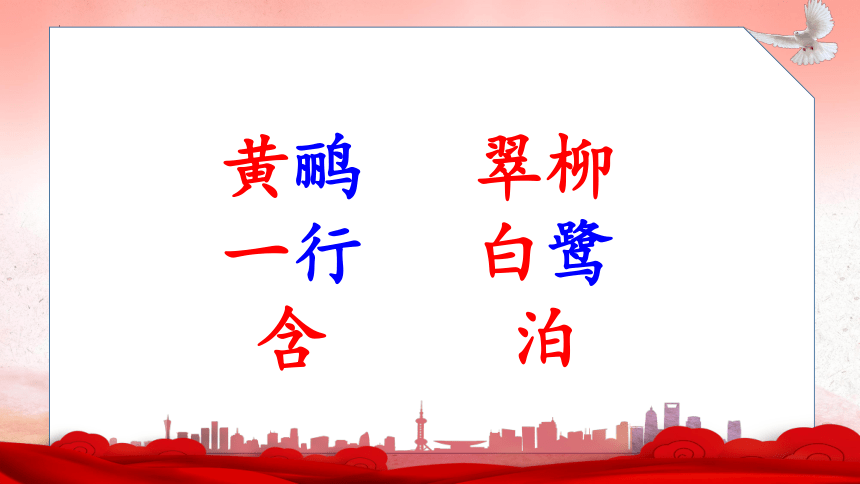 黄鹂　翠柳
一行　白鹭
含　泊